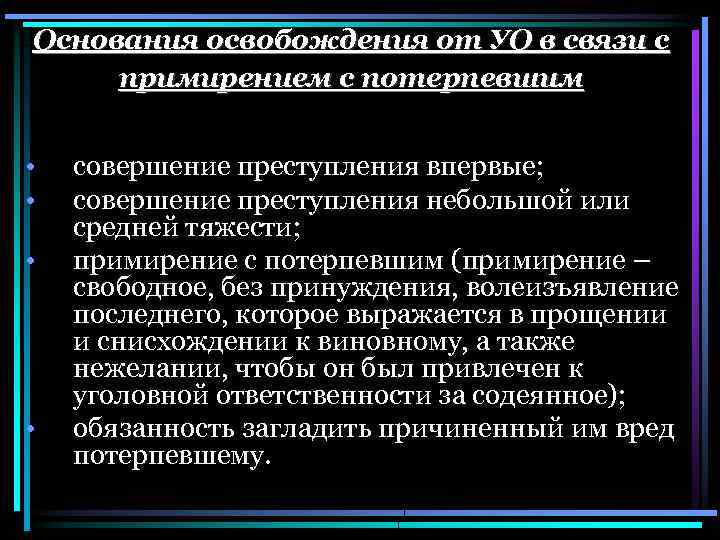 Основания освобождения от УО в связи с примирением с потерпевшим

• совершение преступления впервые;
• совершение преступления небольшой или средней тяжести;
• примирение с потерпевшим (примирение – свободное, без принуждения, волеизъявление последнего, которое выражается в прощении и снисхождении к виновному, а также нежелании, чтобы он был привлечен к уголовной ответственности за содеянное);
• обязанность загладить причиненный им вред потерпевшему.